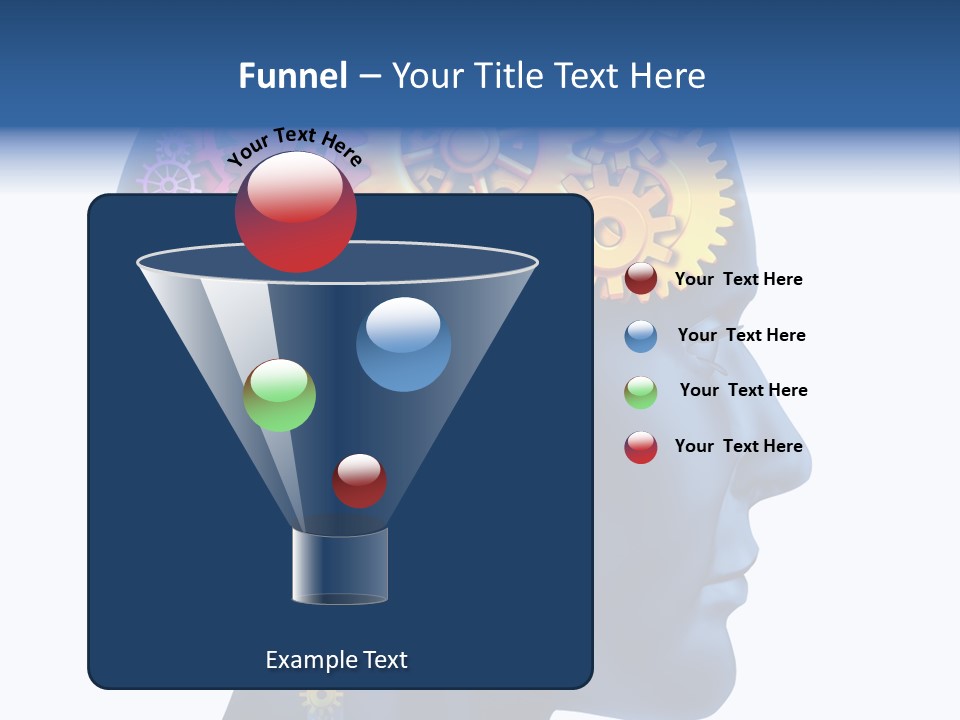 Funnel – Your Title Text Here

Your Text Here

Your Text Here

Your Text Here

Your Text Here

Your Text Here

Example Text